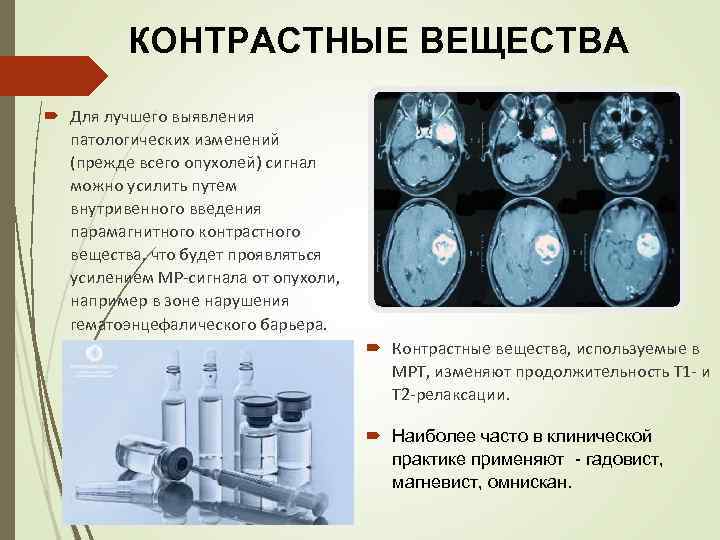 КОНТРАСТНЫЕ ВЕЩЕСТВА

Для лучшего выявления патологических изменений (прежде всего опухолей) сигнал можно усилить путем внутривенного введения парамагнитного контрастного вещества, что будет проявляться усилением МР-сигнала от опухоли, например в зоне нарушения гематоэнцефалического барьера.

Контрастные вещества, используемые в МРТ, изменяют продолжительность Т1- и Т2-релаксации.

Наиболее часто в клинической практике применяют - гадовист, магневист, омнискан.